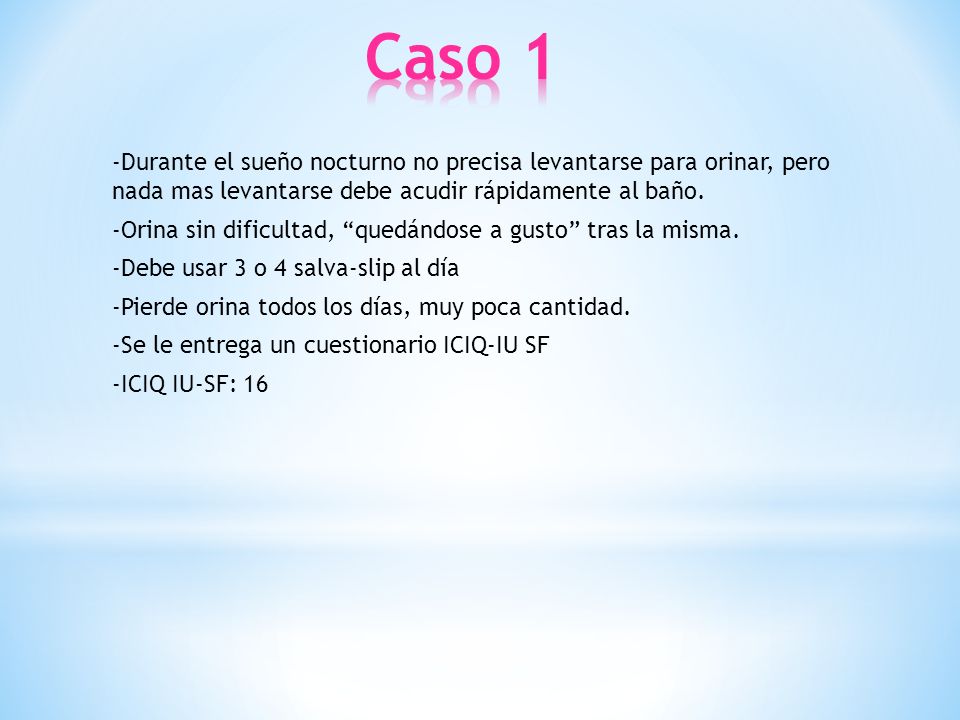 Caso 1

-Durante el sueño nocturno no precisa levantarse para orinar, pero nada mas levantarse debe acudir rápidamente al baño.

-Orina sin dificultad, “quedándose a gusto” tras la misma.

-Debe usar 3 o 4 salva-slip al día

-Pierde orina todos los días, muy poca cantidad.

-Se le entrega un cuestionario ICIQ-IU SF

-ICIQ IU-SF: 16